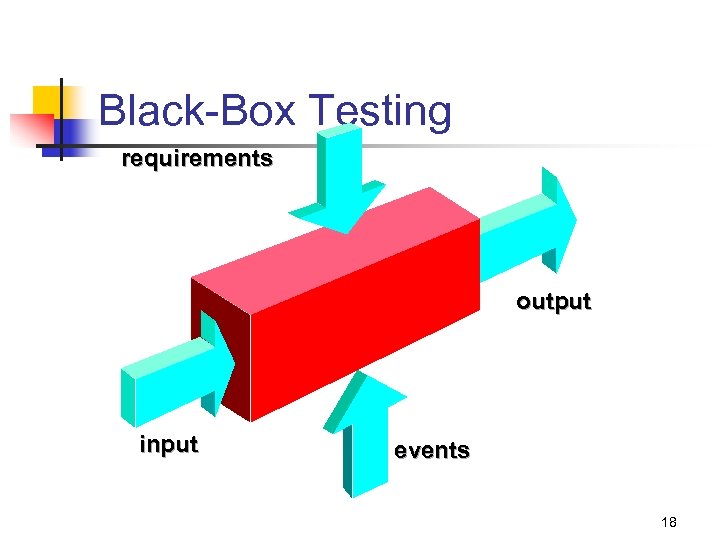 Black-Box Testing

requirements

output

input

events

18